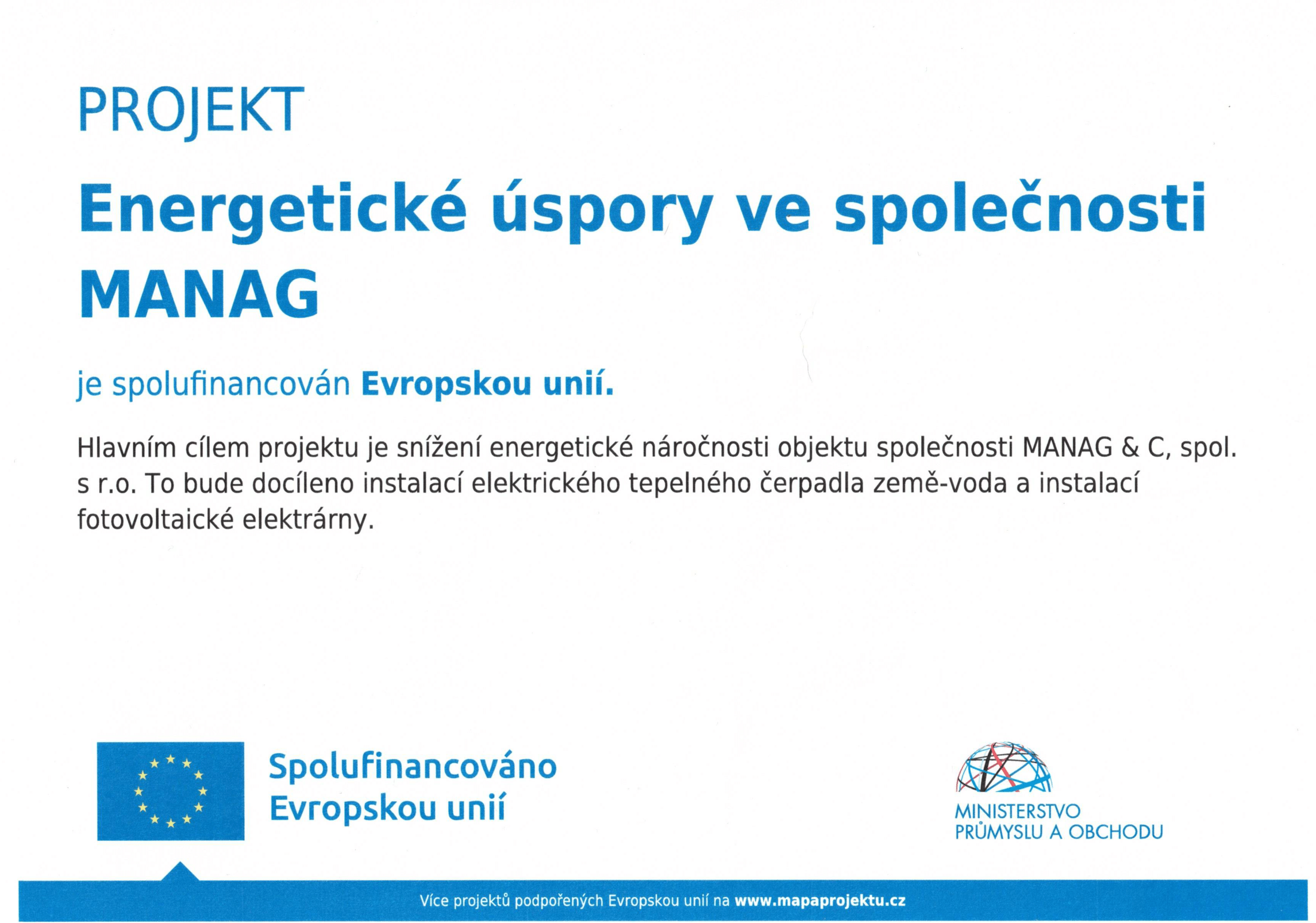 PROJEKT

Energetické úspory ve společnosti MANAG

je spolufinancován Evropskou unií.

Hlavním cílem projektu je snížení energetické náročnosti objektu společnosti MANAG & C, spol. s r.o. To bude docíleno instalací elektrického tepelného čerpadla země-voda a instalací fotovoltaické elektrárny.

Spolufinancováno Evropskou unií

MINISTERSTVO PRŮMYSLU A OBCHODU

Více projektů podpořených Evropskou unií na www.mapaprojektu.cz